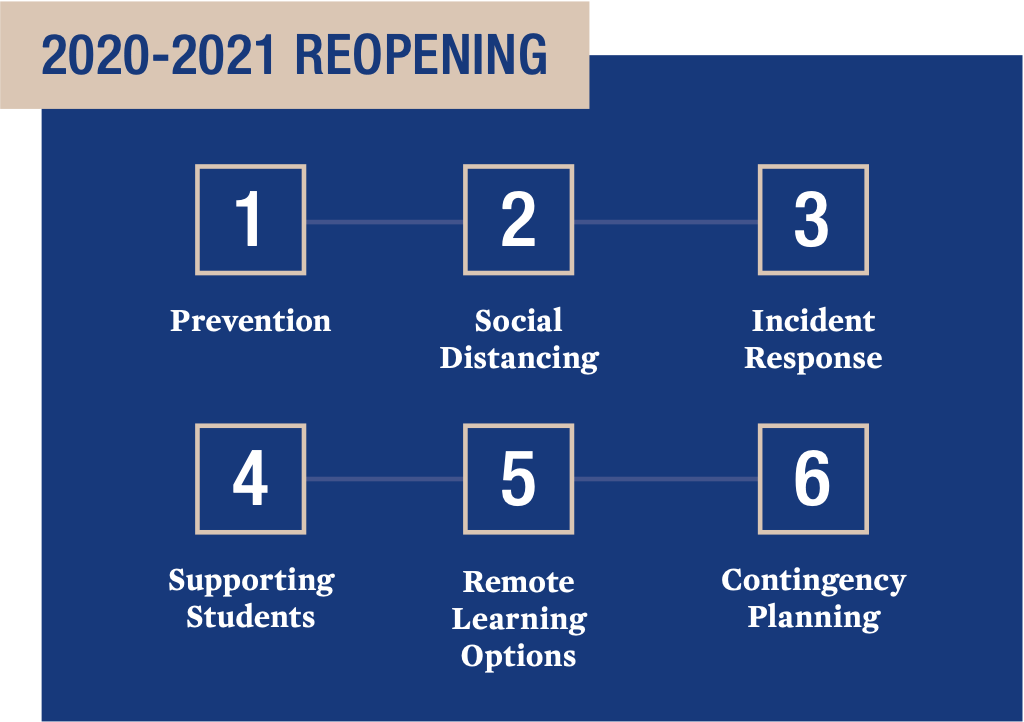 2020-2021 REOPENING

1

Prevention

2

Social Distancing

3

Incident Response

4

Supporting Students

5

Remote Learning Options

6

Contingency Planning